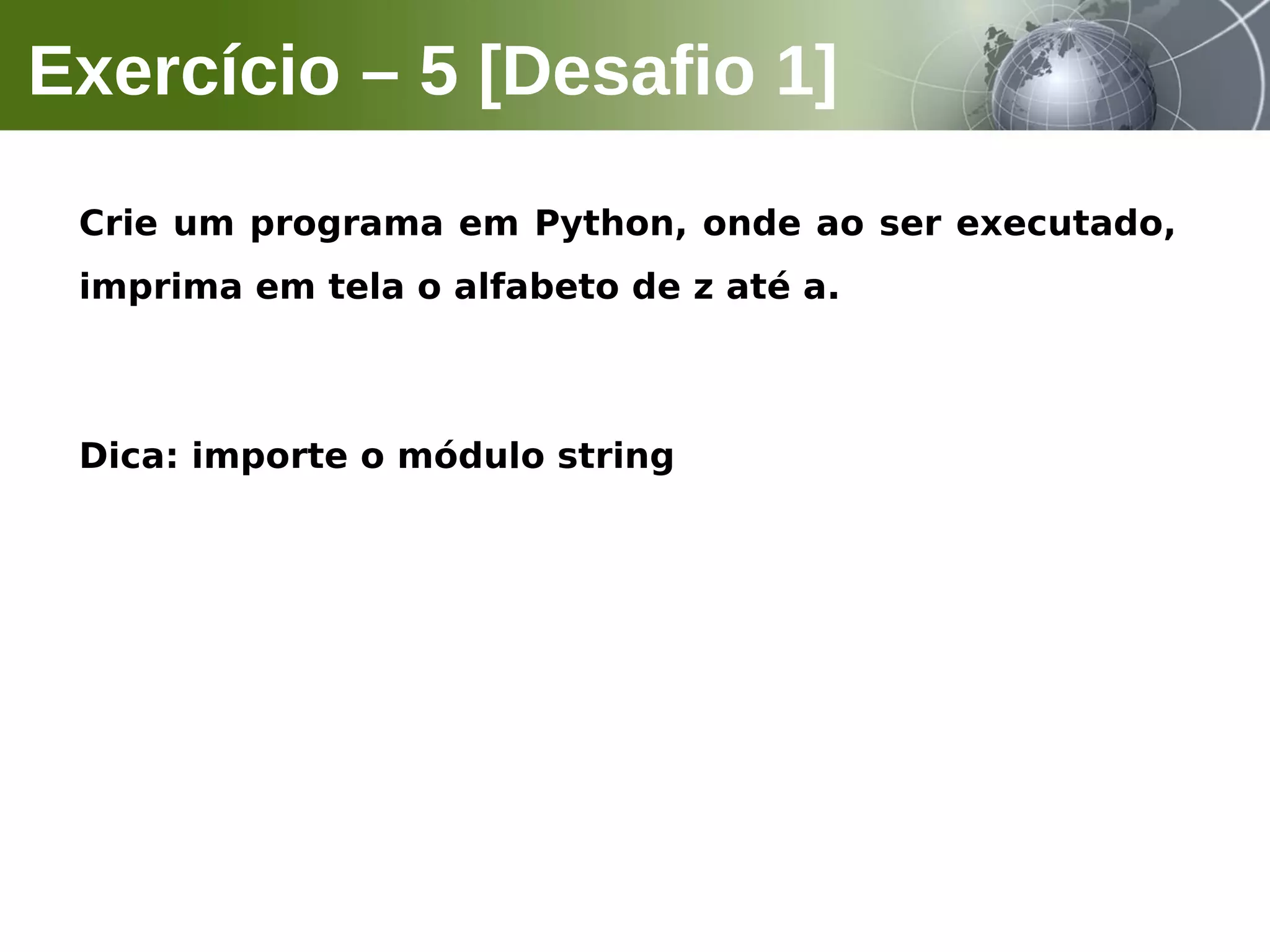 Exercício – 5 [Desafio 1]

Crie um programa em Python, onde ao ser executado, imprima em tela o alfabeto de z até a.

Dica: importe o módulo string